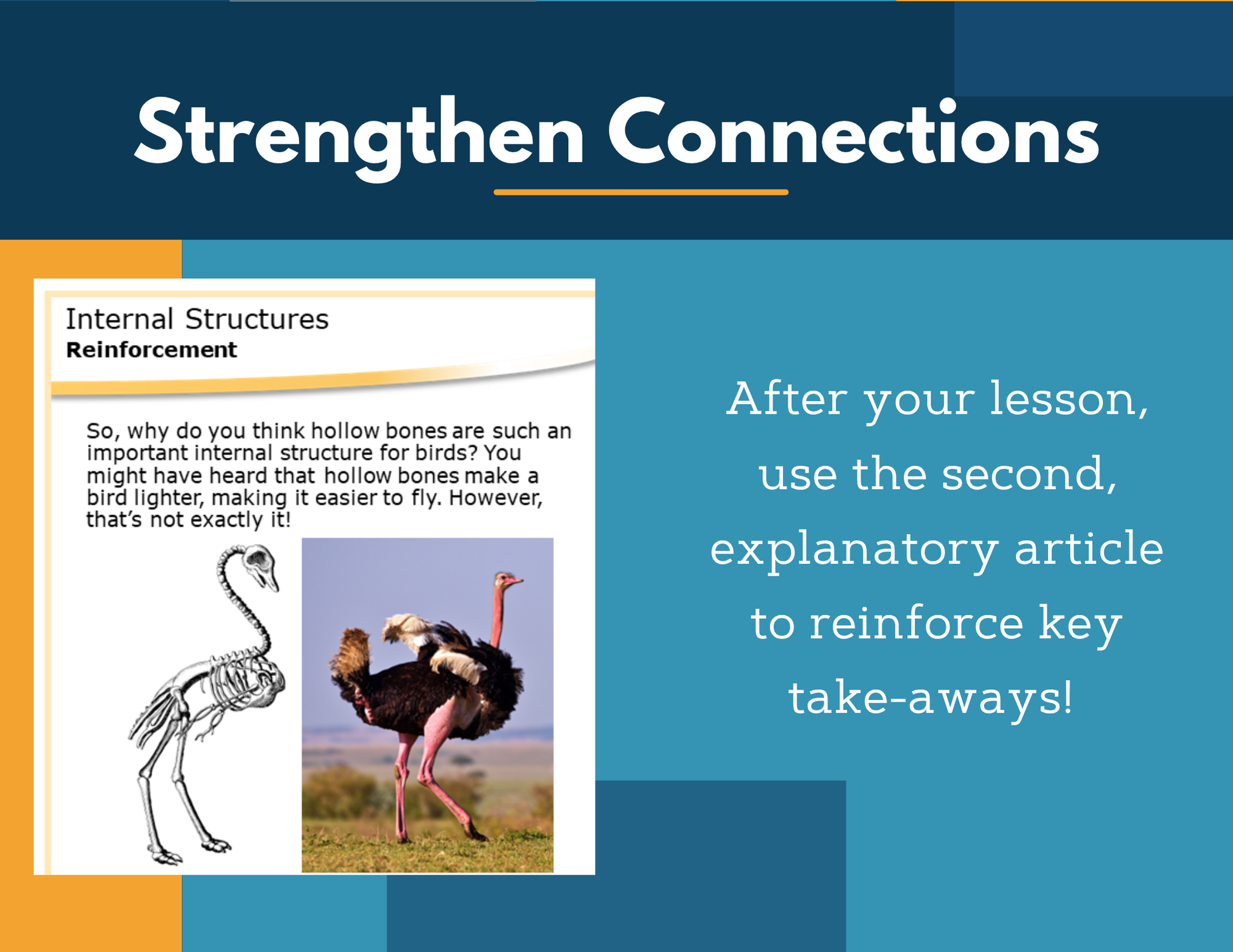 Strengthen Connections

Internal Structures
Reinforcement

So, why do you think hollow bones are such an important internal structure for birds? You might have heard that hollow bones make a bird lighter, making it easier to fly. However, that's not exactly it!

After your lesson, use the second, explanatory article to reinforce key take-aways!